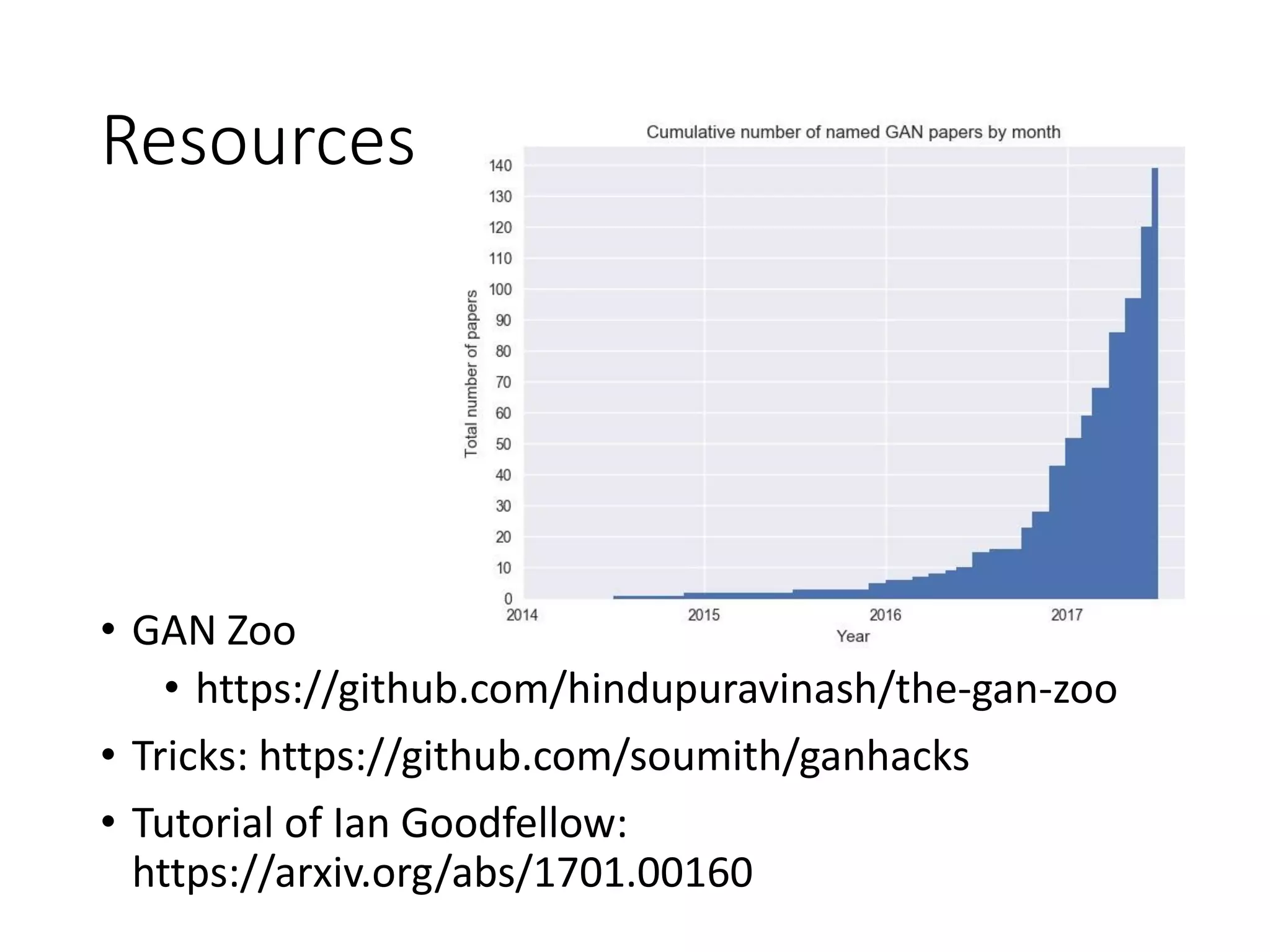 Resources

Cumulative number of named GAN papers by month

Total number of papers

140
130
120
110
100
90
80
70
60
50
40
30
20
10
0

2014
2015
2016
2017

Year

• GAN Zoo
  • https://github.com/hindupuravinash/the-gan-zoo
• Tricks: https://github.com/soumith/ganhacks
• Tutorial of Ian Goodfellow: https://arxiv.org/abs/1701.00160